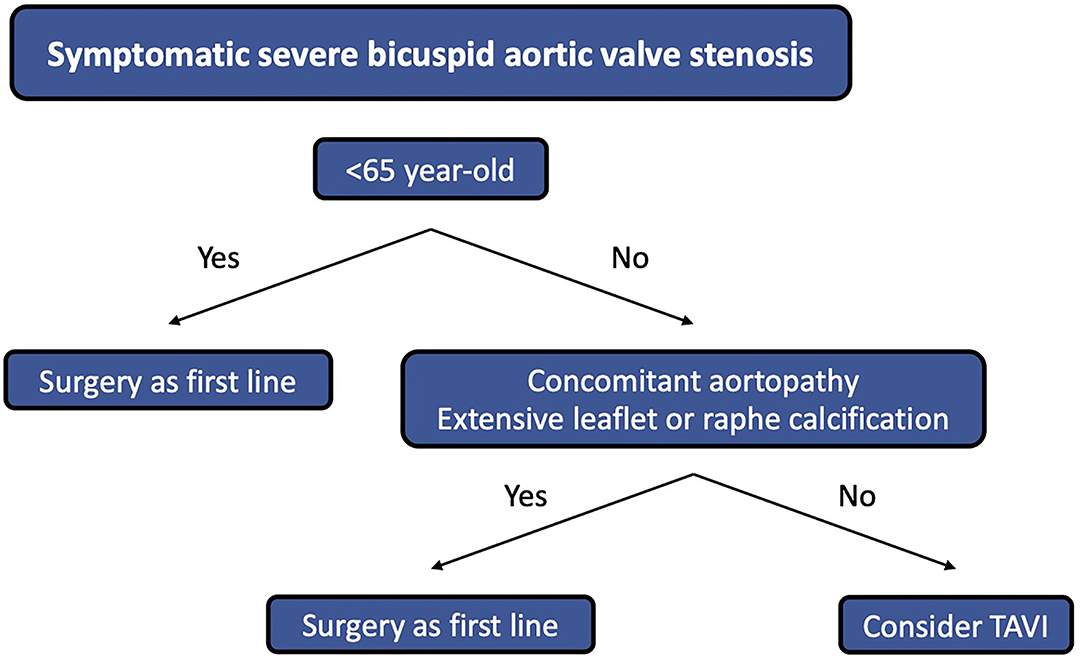 Symptomatic severe bicuspid aortic valve stenosis

<65 year-old

Yes

No

Surgery as first line

Concomitant aortopathy
Extensive leaflet or raphe calcification

Yes

No

Surgery as first line

Consider TAVI